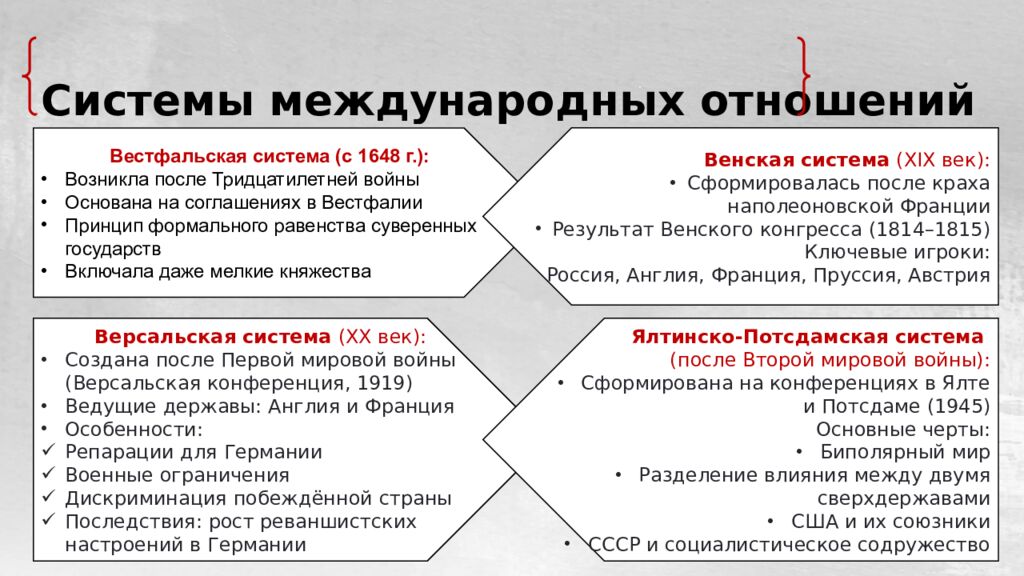 Системы международных отношений

Вестфальская система (с 1648 г.):
• Возникла после Тридцатилетней войны
• Основана на соглашениях в Вестфалии
• Принцип формального равенства суверенных государств
• Включала даже мелкие княжества

Венская система (XIX век):
• Сформировалась после краха наполеоновской Франции
• Результат Венского конгресса (1814–1815)
Ключевые игроки:
Россия, Англия, Франция, Пруссия, Австрия

Версальская система (XX век):
• Создана после Первой мировой войны (Версальская конференция, 1919)
• Ведущие державы: Англия и Франция
• Особенности:
✓ Репарации для Германии
✓ Военные ограничения
✓ Дискриминация побеждённой страны
✓ Последствия: рост реваншистских настроений в Германии

Ялтинско-Потсдамская система (после Второй мировой войны):
• Сформирована на конференциях в Ялте и Потсдаме (1945)
Основные черты:
• Биполярный мир
• Разделение влияния между двумя сверхдержавами
• США и их союзники
• СССР и социалистическое содружество